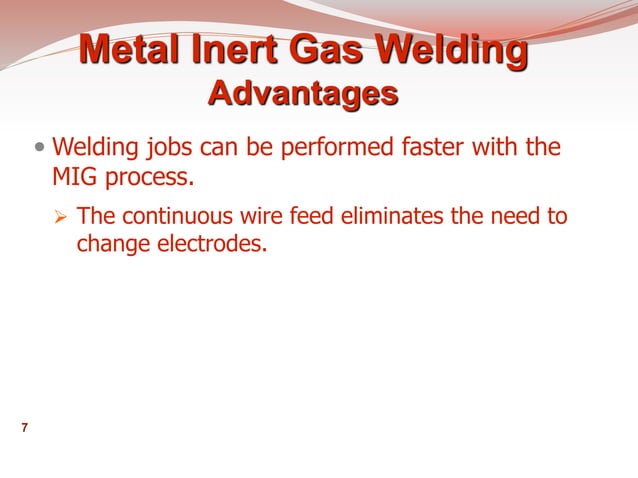 Metal Inert Gas Welding
Advantages

• Welding jobs can be performed faster with the MIG process.

➢ The continuous wire feed eliminates the need to change electrodes.

7